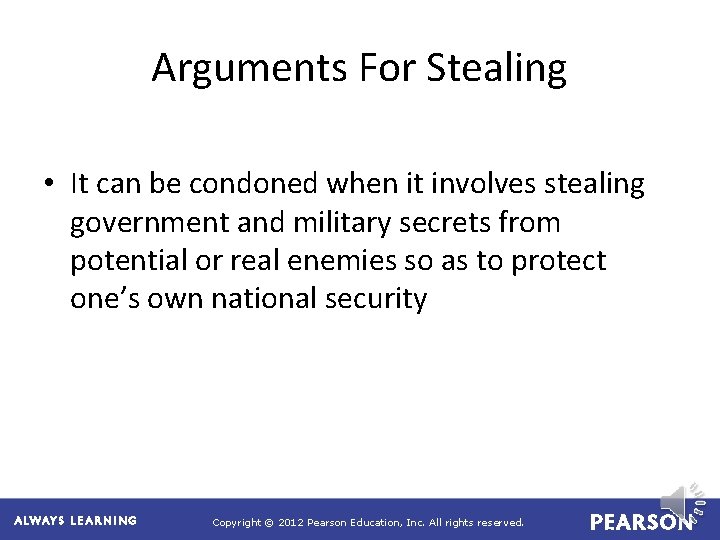 Arguments For Stealing

• It can be condoned when it involves stealing government and military secrets from potential or real enemies so as to protect one's own national security

ALWAYS LEARNING

Copyright © 2012 Pearson Education, Inc. All rights reserved.

PEARSON